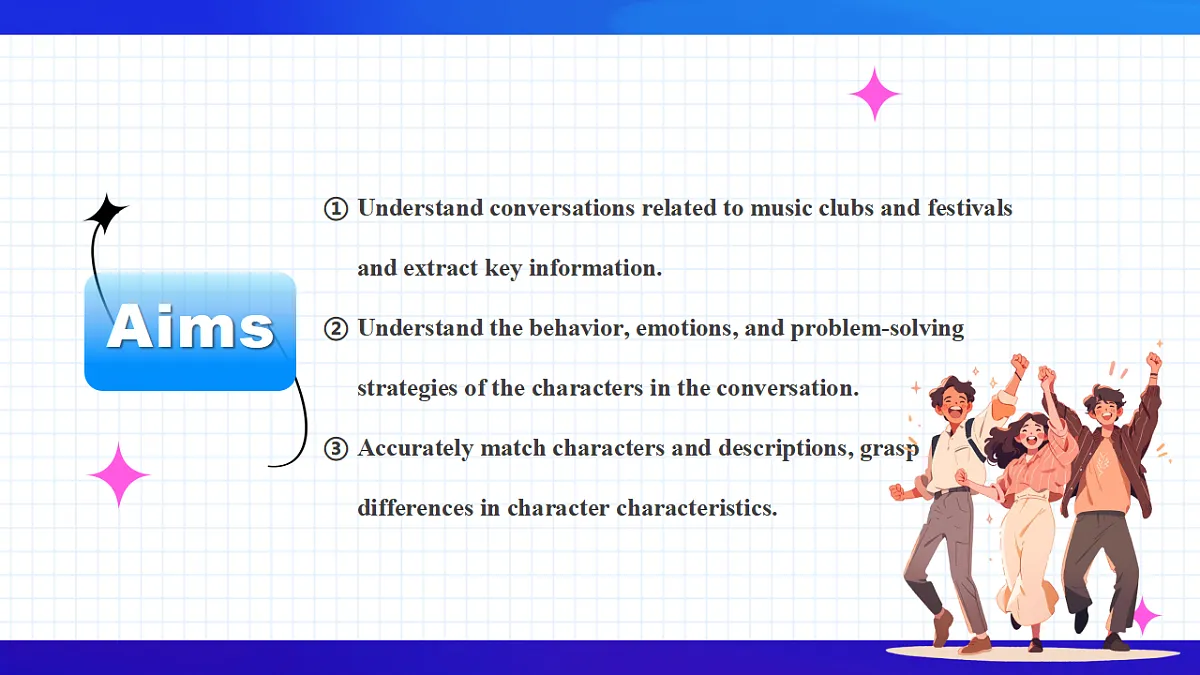 Aims

① Understand conversations related to music clubs and festivals and extract key information.

② Understand the behavior, emotions, and problem-solving strategies of the characters in the conversation.

③ Accurately match characters and descriptions, grasp differences in character characteristics.